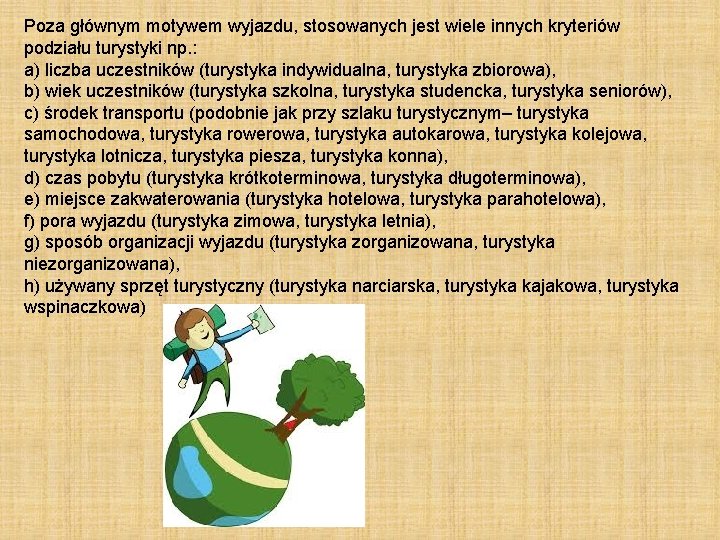 Poza głównym motywem wyjazdu, stosowanych jest wiele innych kryteriów podziału turystyki np.:
a) liczba uczestników (turystyka indywidualna, turystyka zbiorowa),
b) wiek uczestników (turystyka szkolna, turystyka studencka, turystyka seniorów),
c) środek transportu (podobnie jak przy szlaku turystycznym– turystyka samochodowa, turystyka rowerowa, turystyka autokarowa, turystyka kolejowa, turystyka lotnicza, turystyka piesza, turystyka konna),
d) czas pobytu (turystyka krótkoterminowa, turystyka długoterminowa),
e) miejsce zakwaterowania (turystyka hotelowa, turystyka parahotelowa),
f) pora wyjazdu (turystyka zimowa, turystyka letnia),
g) sposób organizacji wyjazdu (turystyka zorganizowana, turystyka niezorganizowana),
h) używany sprzęt turystyczny (turystyka narciarska, turystyka kajakowa, turystyka wspinaczkowa)